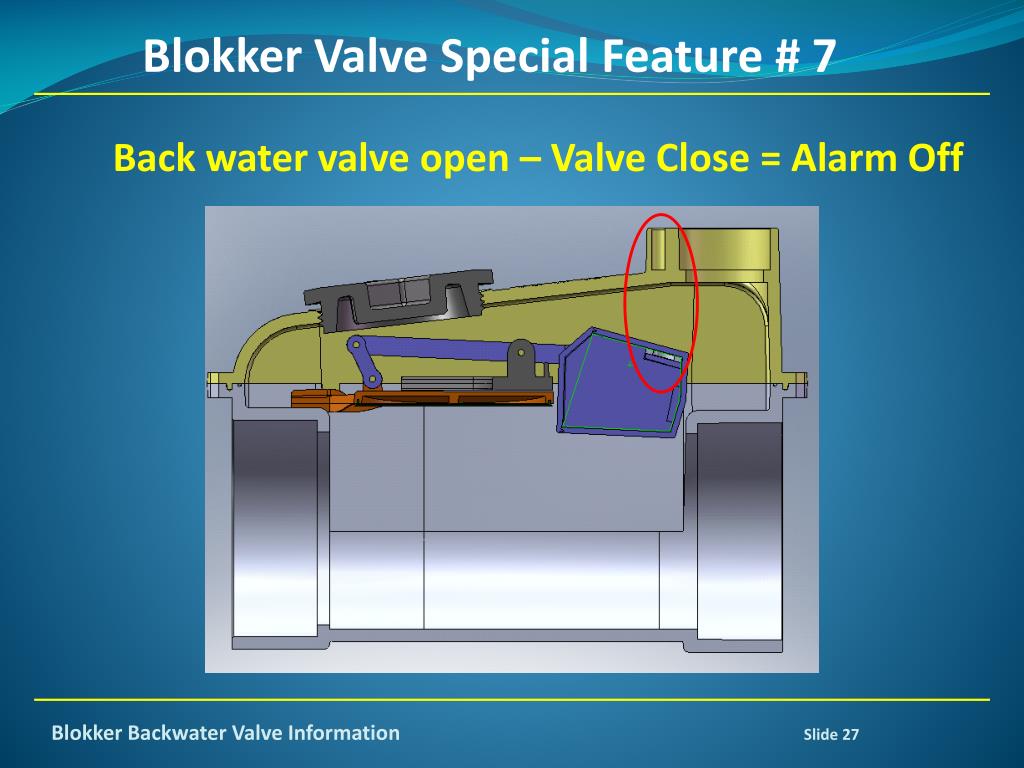 Blokker Valve Special Feature # 7

Back water valve open – Valve Close = Alarm Off

Blokker Backwater Valve Information

Slide 27